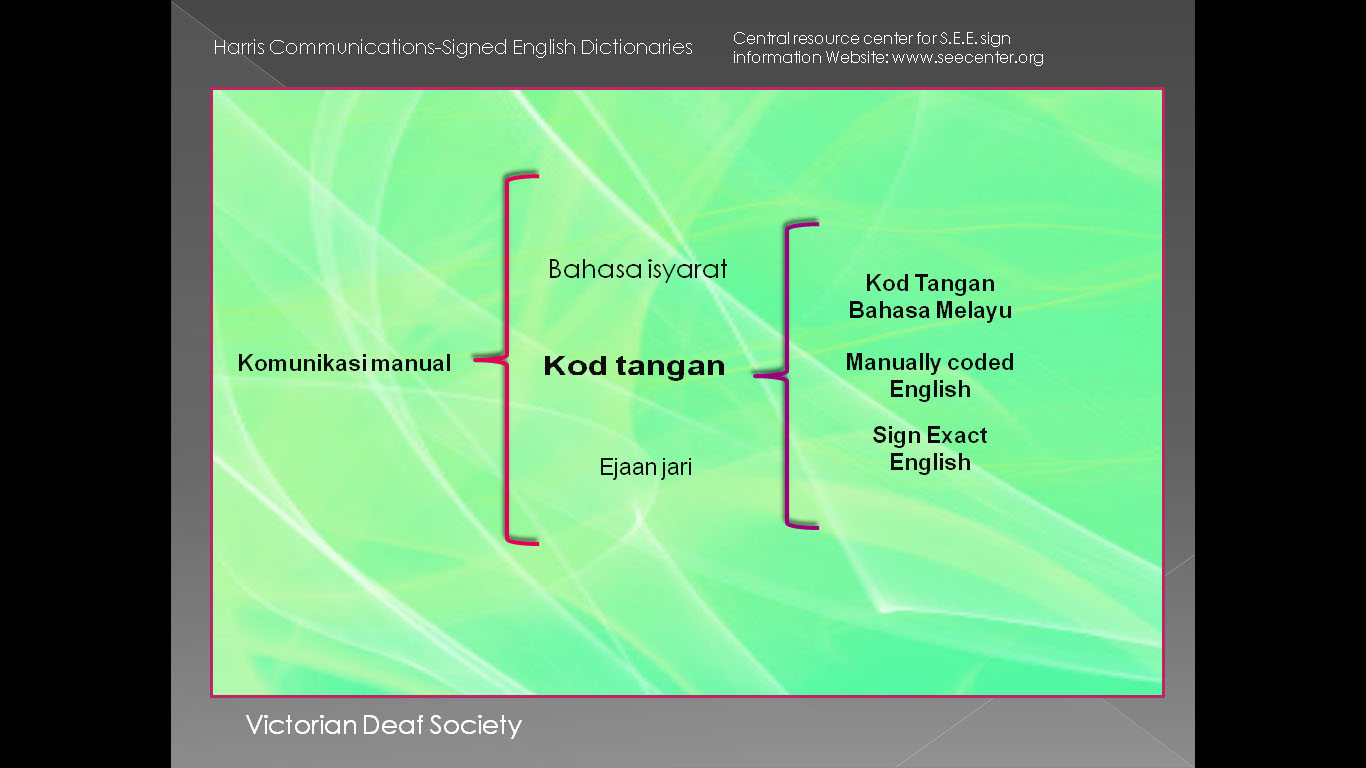 Harris Communications-Signed English Dictionaries

Central resource center for S.E.E. sign information Website: www.seecenter.org

Komunikasi manual

Bahasa isyarat

Kod tangan

Ejaan jari

Kod Tangan Bahasa Melayu

Manually coded English

Sign Exact English

Victorian Deaf Society